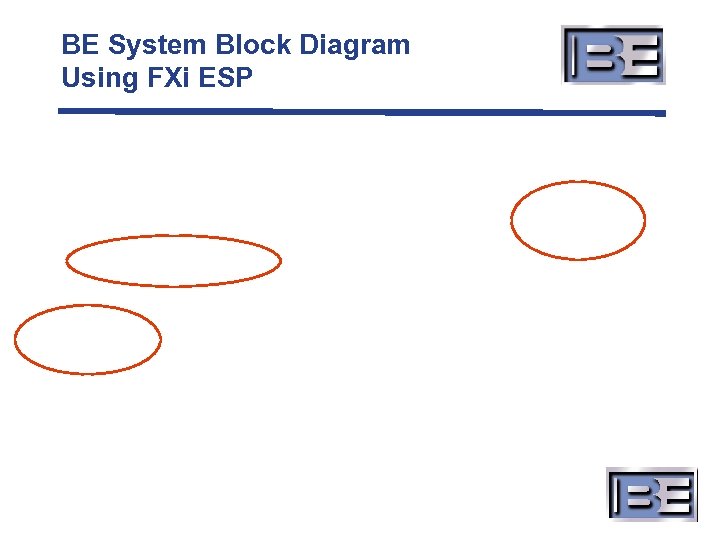 BE System Block Diagram
Using FXi ESP

BE

BE